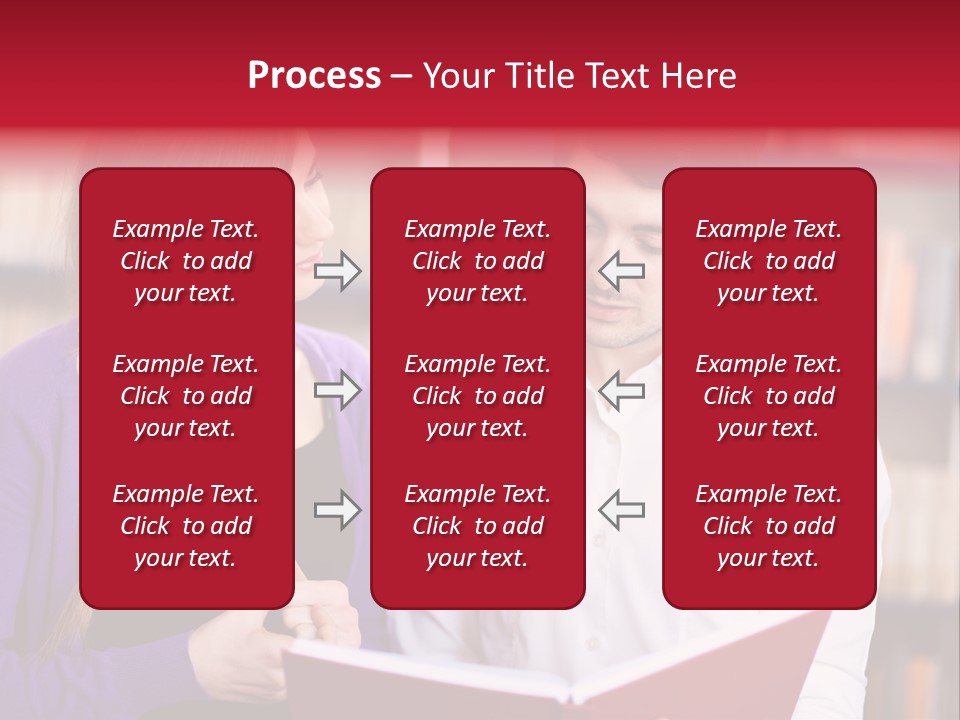 Process – Your Title Text Here

Example Text. Click to add your text.

Example Text. Click to add your text.

Example Text. Click to add your text.

Example Text. Click to add your text.

Example Text. Click to add your text.

Example Text. Click to add your text.

Example Text. Click to add your text.

Example Text. Click to add your text.

Example Text. Click to add your text.